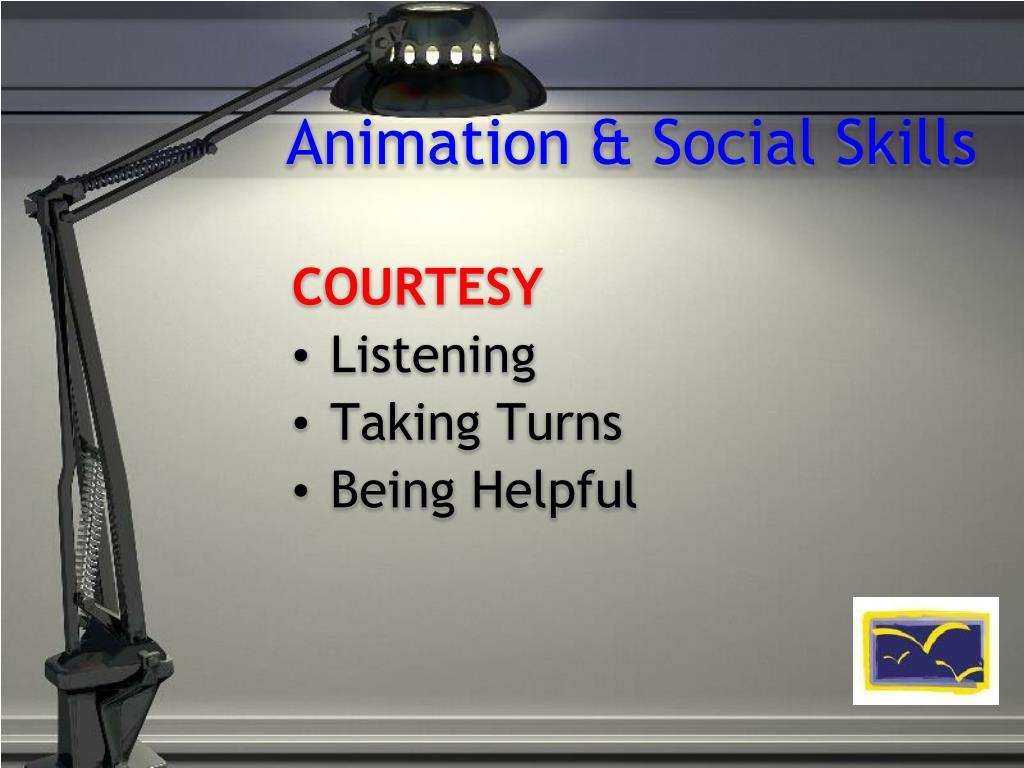 Animation & Social Skills

COURTESY
• Listening
• Taking Turns
• Being Helpful